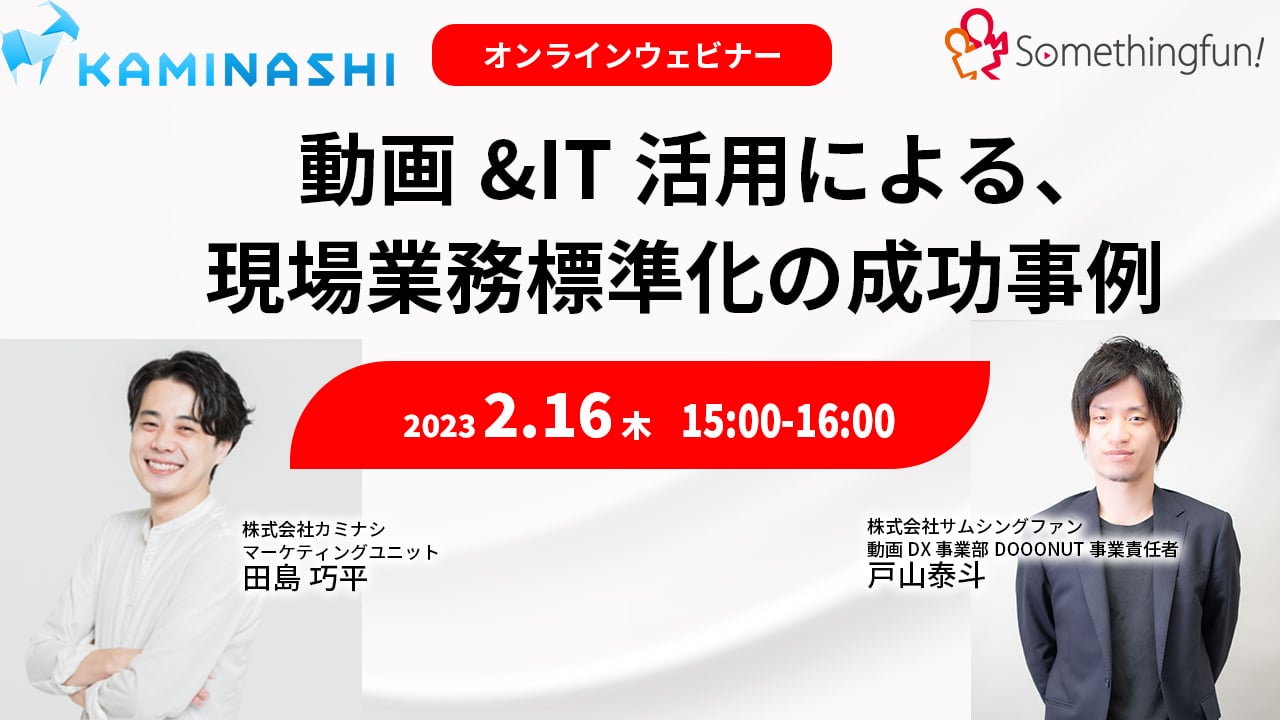 KAMINASHI

オンラインウェビナー

Somethingfun!

動画 &IT 活用による、
現場業務標準化の成功事例

2023 2.16 木 15:00-16:00

株式会社カミナシ
マーケティングユニット
田島 巧平

株式会社サムシングファン
動画 DX 事業部 DOOONUT 事業責任者
戸山泰斗